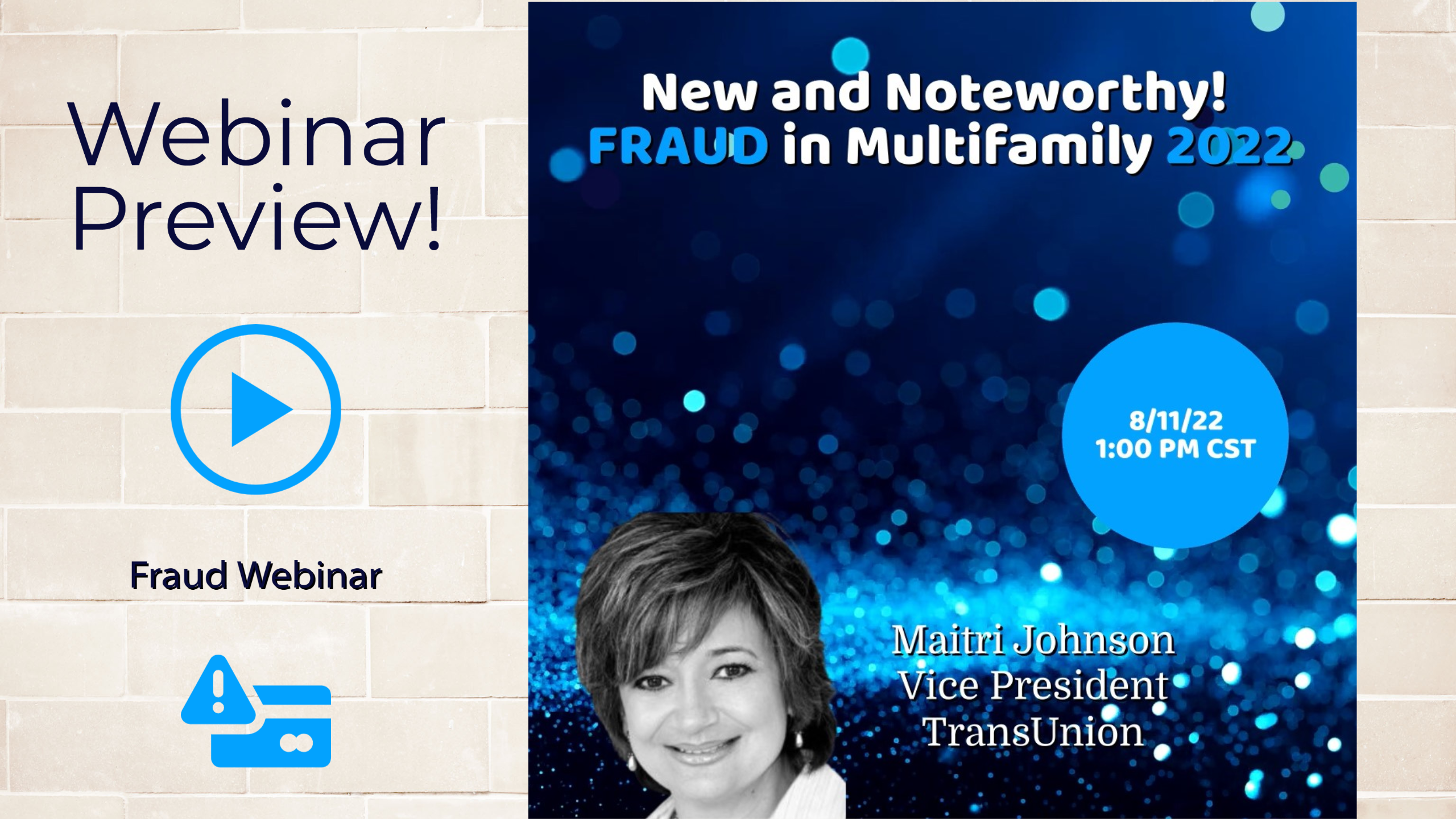 Webinar Preview!

Fraud Webinar

New and Noteworthy!
FRAUD in Multifamily 2022

8/11/22
1:00 PM CST

Maitri Johnson
Vice President
TransUnion